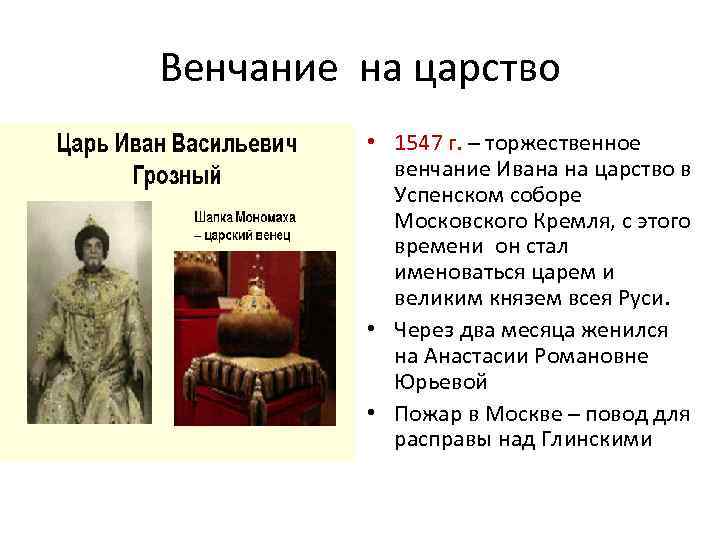 Венчание на царство

Царь Иван Васильевич Грозный

Шапка Мономаха – царский венец

• 1547 г. – торжественное венчание Ивана на царство в Успенском соборе Московского Кремля, с этого времени он стал именоваться царем и великим князем всея Руси.
• Через два месяца женился на Анастасии Романовне Юрьевой
• Пожар в Москве – повод для расправы над Глинскими